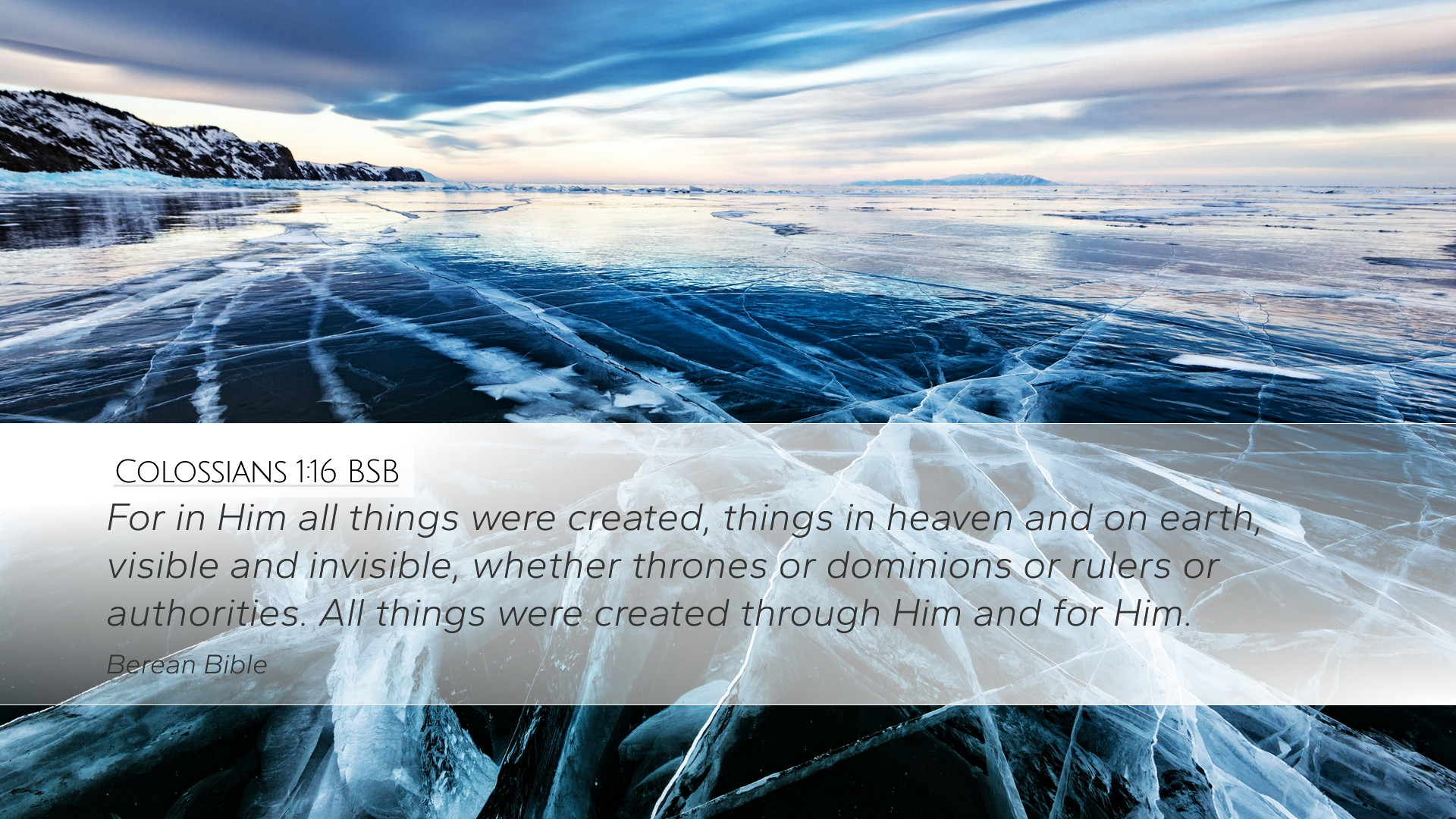 Colossians 1:16 BSB

For in Him all things were created, things in heaven and on earth, visible and invisible, whether thrones or dominions or rulers or authorities. All things were created through Him and for Him.

Berean Bible